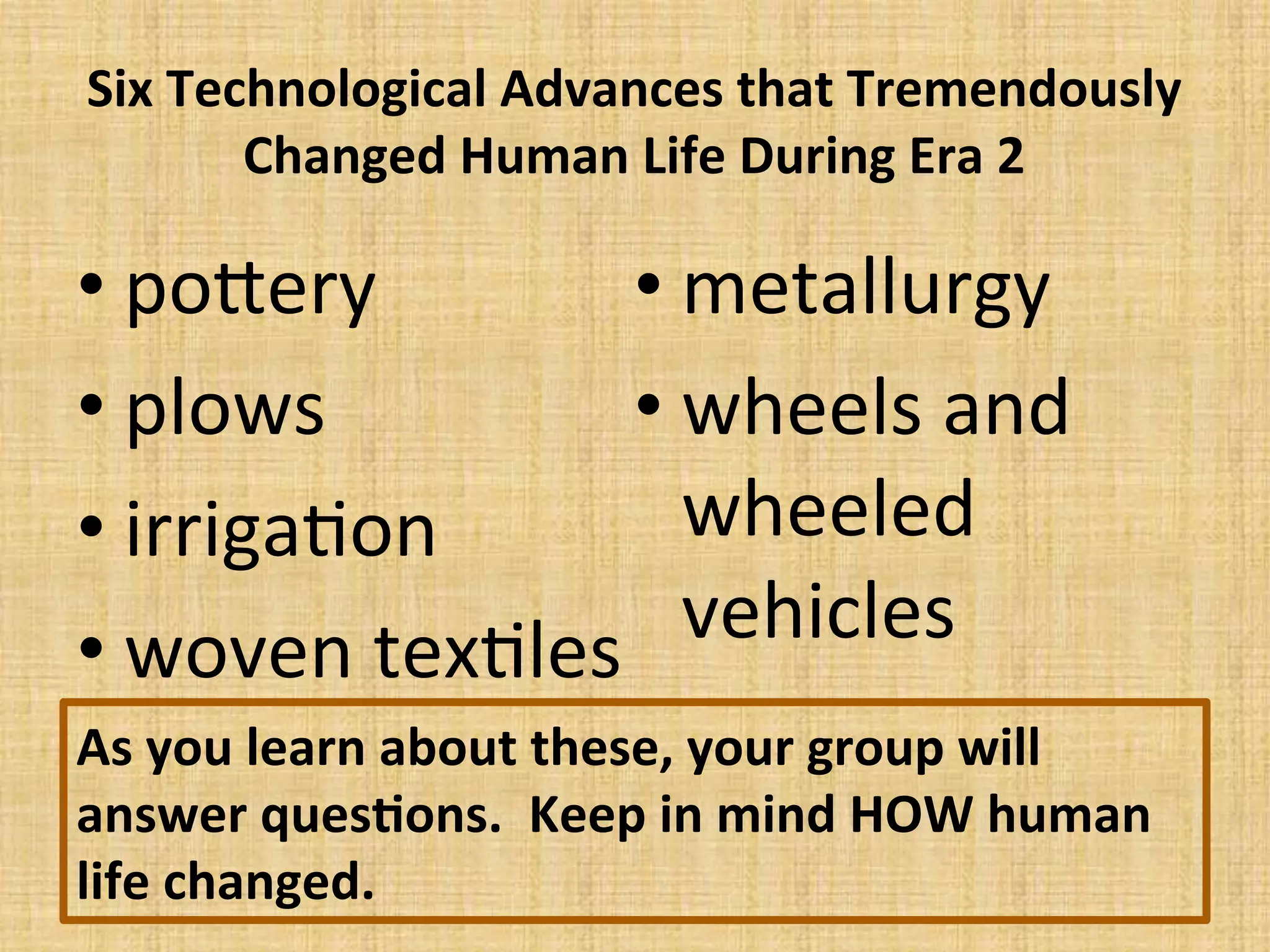 Six Technological Advances that Tremendously Changed Human Life During Era 2

• pottery
• plows
• irrigation
• woven textiles

• metallurgy
• wheels and wheeled vehicles

As you learn about these, your group will answer questions.  Keep in mind HOW human life changed.